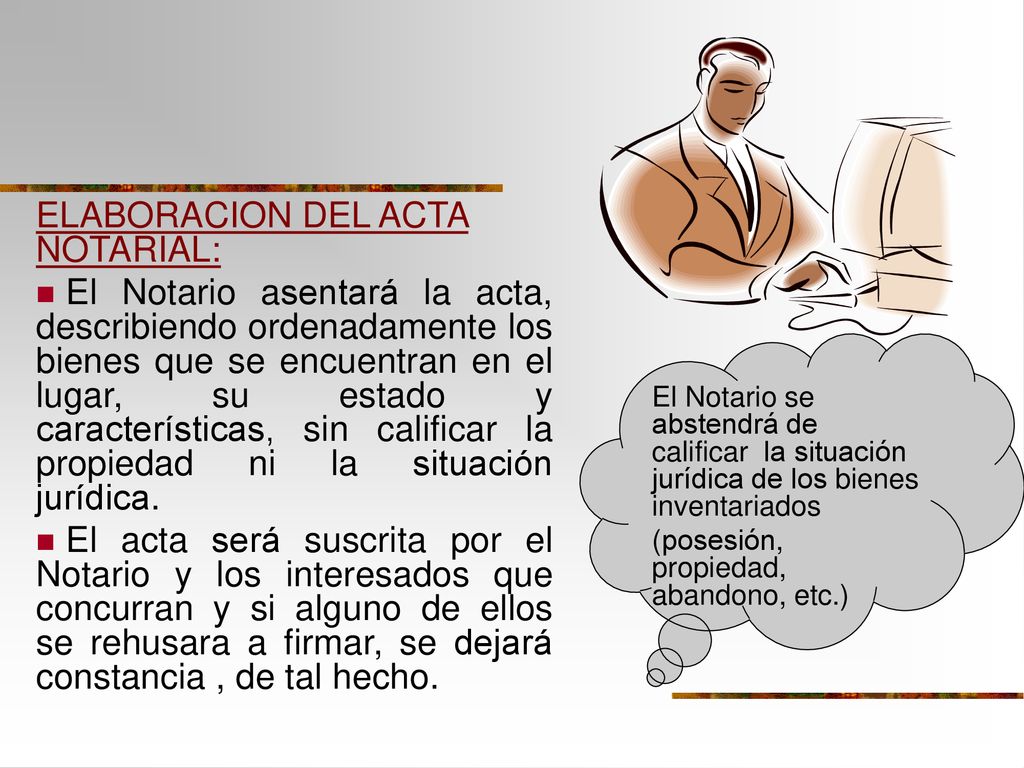 ELABORACION DEL ACTA NOTARIAL:

El Notario asentará la acta, describiendo ordenadamente los bienes que se encuentran en el lugar, su estado y características, sin calificar la propiedad ni la situación jurídica.

El acta será suscrita por el Notario y los interesados que concurran y si alguno de ellos se rehusara a firmar, se dejará constancia , de tal hecho.

El Notario se abstendrá de calificar la situación jurídica de los bienes inventariados

(posesión, propiedad, abandono, etc.)